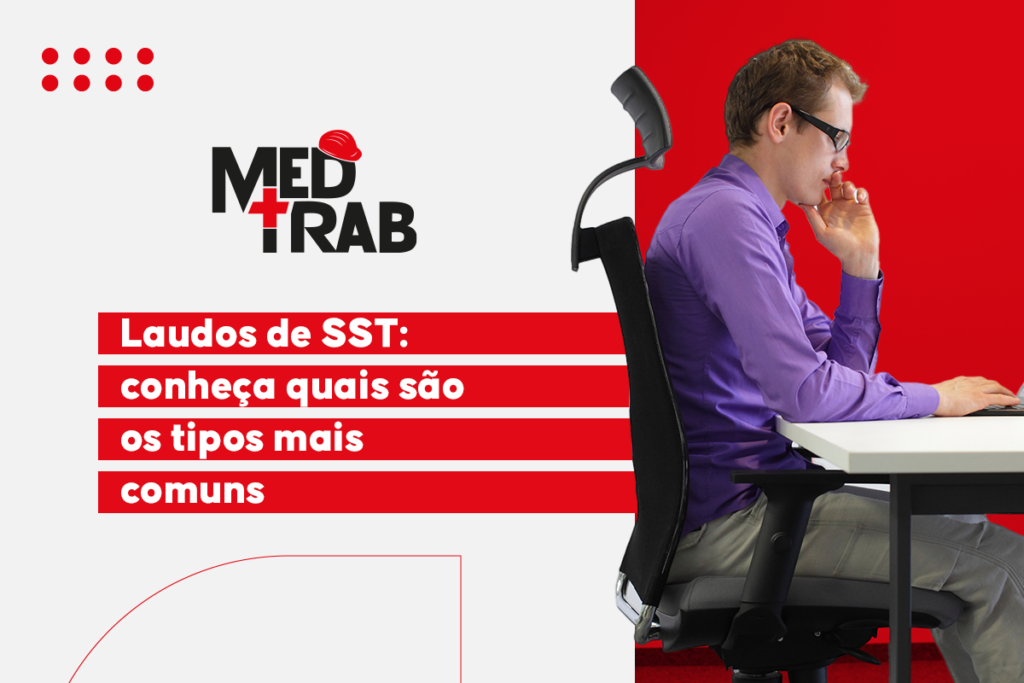 MED
TRAB

Laudos de SST: conheça quais são os tipos mais comuns